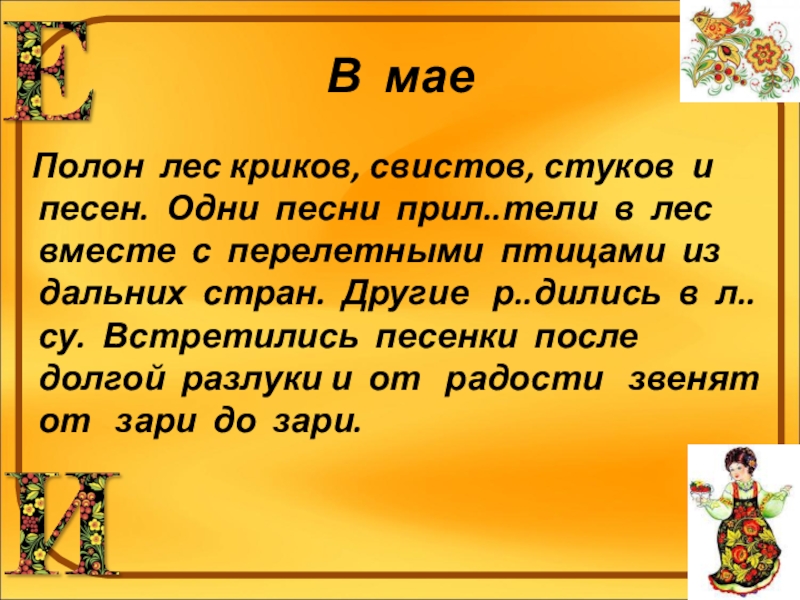 Е

В мае

Полон лес криков, свистов, стуков и песен. Одни песни прил..тели в лес вместе с перелетными птицами из дальних стран. Другие р..дились в л..су. Встретились песенки после долгой разлуки и от радости звенят от зари до зари.

И